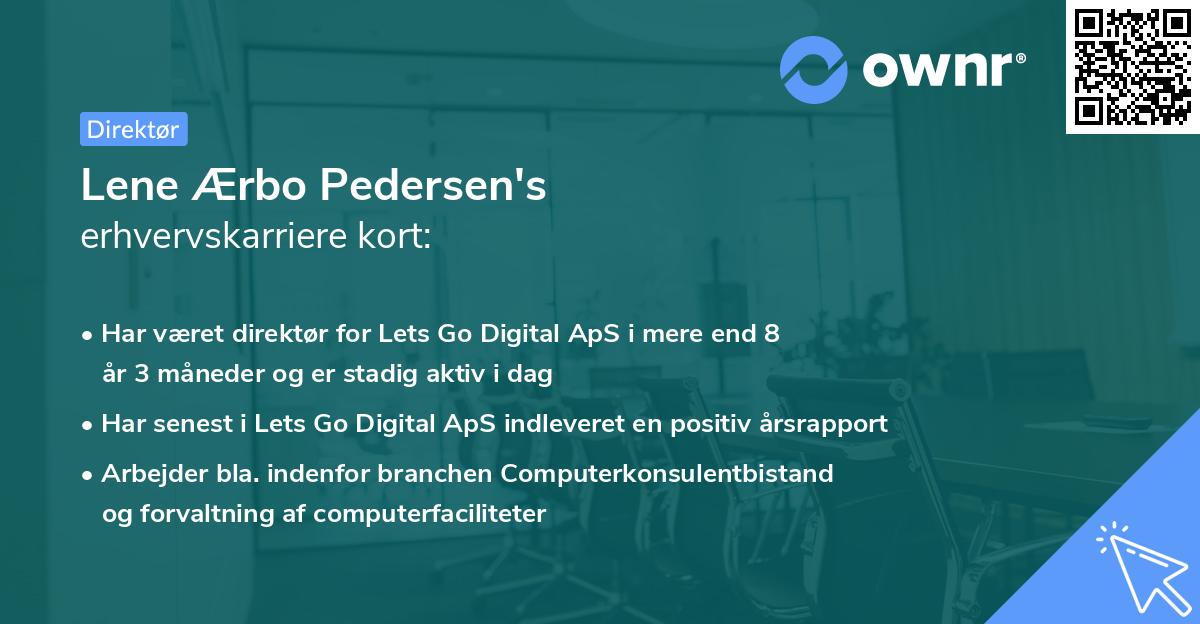 ownr®

Direktør

Lene Ærbo Pedersen's
erhvervskarriere kort:

• Har været direktør for Lets Go Digital ApS i mere end 8 år 3 måneder og er stadig aktiv i dag
• Har senest i Lets Go Digital ApS indleveret en positiv årsrapport
• Arbejder bla. indenfor branchen Computerkonsulentbistand og forvaltning af computerfaciliteter